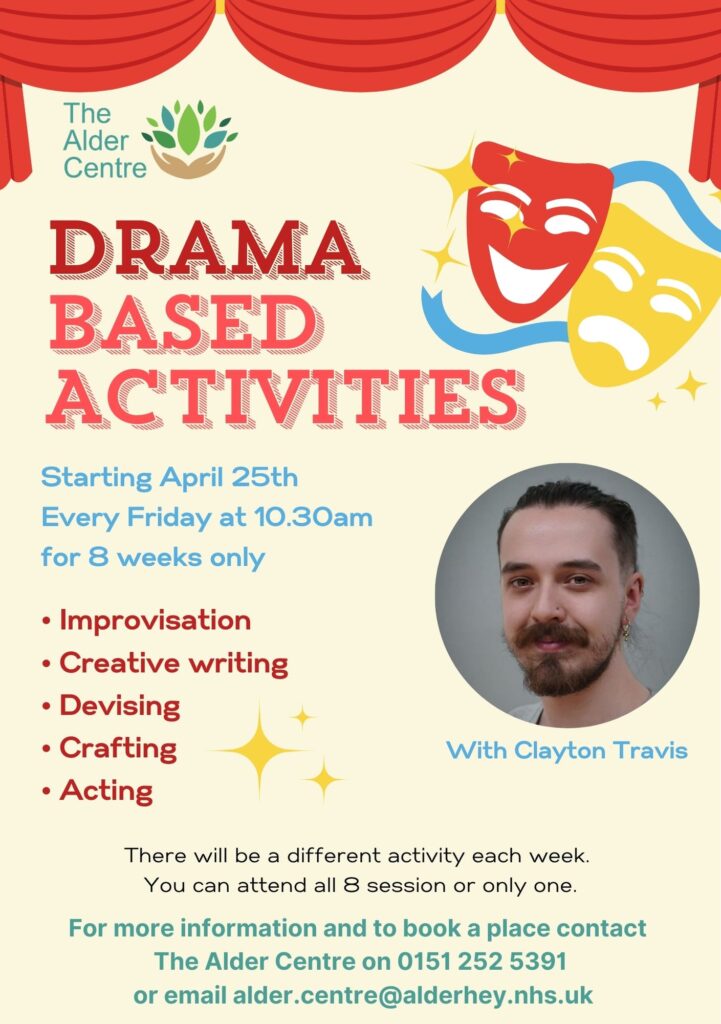 The Alder Centre

DRAMA BASED ACTIVITIES

Starting April 25th
Every Friday at 10.30am
for 8 weeks only

• Improvisation
• Creative writing
• Devising
• Crafting
• Acting

With Clayton Travis

There will be a different activity each week.
You can attend all 8 session or only one.

For more information and to book a place contact The Alder Centre on 0151 252 5391 or email alder.centre@alderhey.nhs.uk